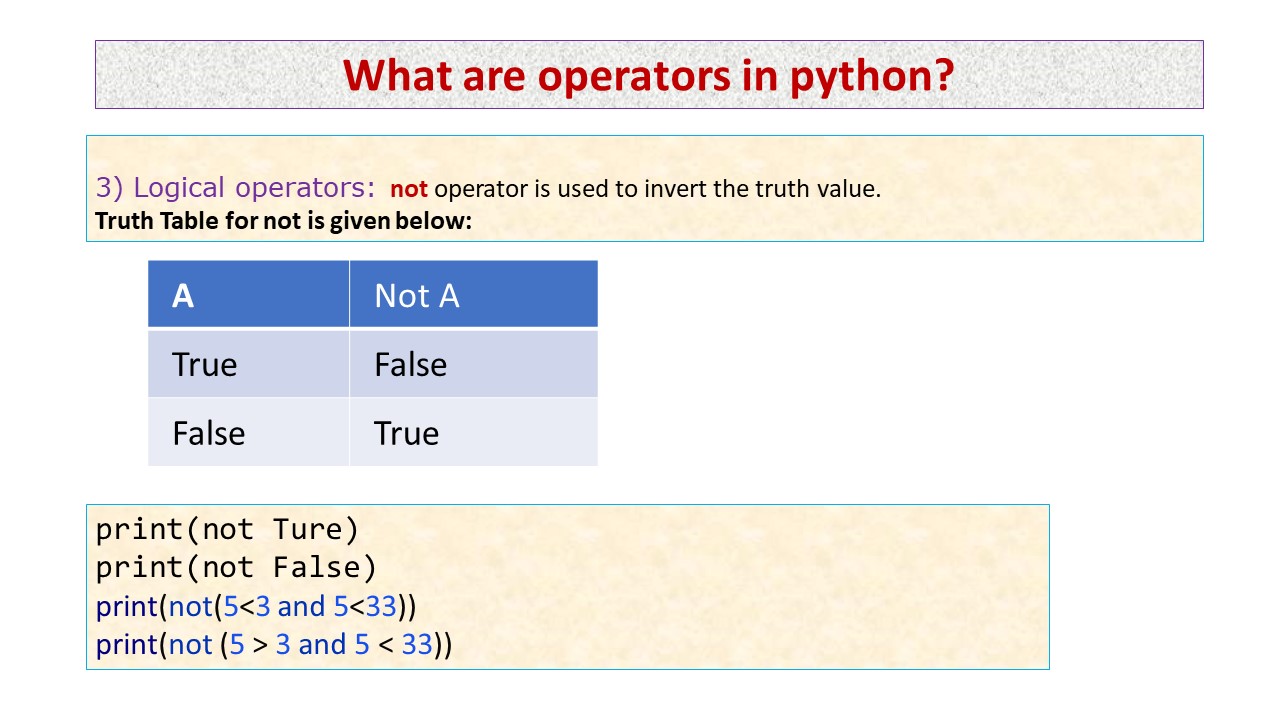 What are operators in python?

3) Logical operators: not operator is used to invert the truth value.
Truth Table for not is given below:

| A | Not A |
|---|---|
| True | False |
| False | True |

print(not Ture)
print(not False)
print(not(5<3 and 5<33))
print(not (5 > 3 and 5 < 33))